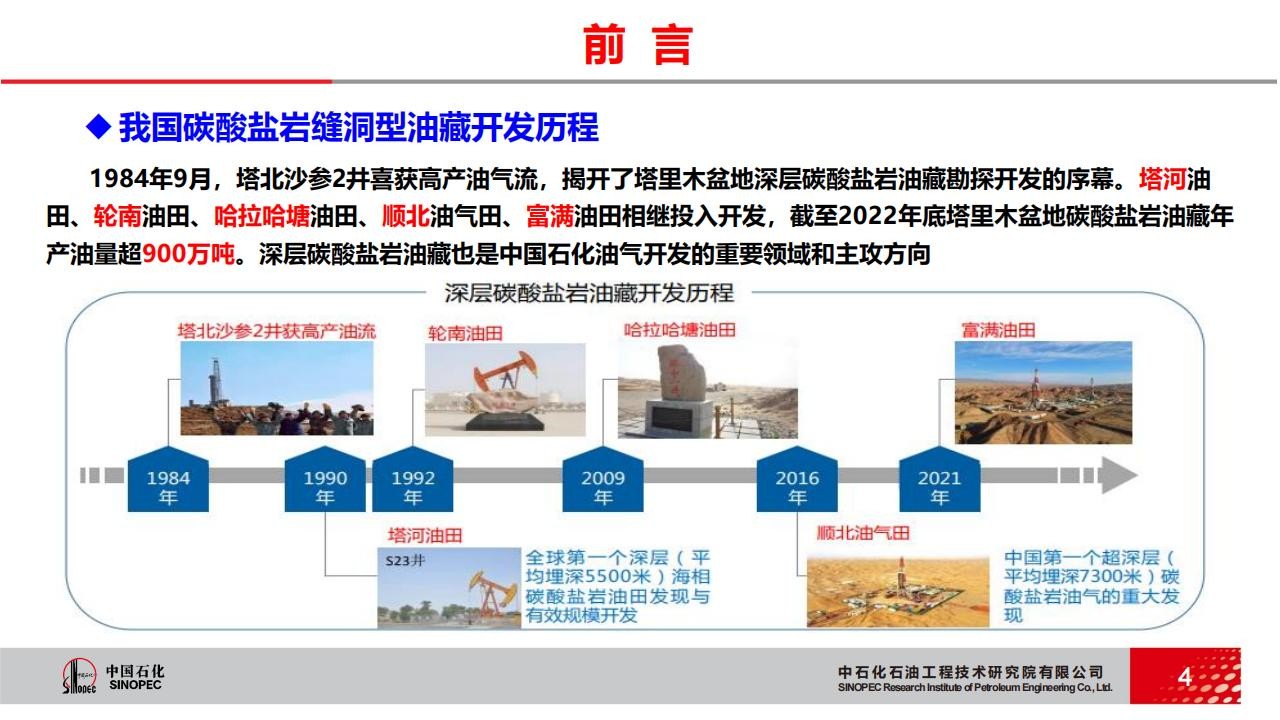 前 言

◆ 我国碳酸盐岩缝洞型油藏开发历程

1984年9月，塔北沙参2井喜获高产油气流，揭开了塔里木盆地深层碳酸盐岩油藏勘探开发的序幕。塔河油田、轮南油田、哈拉哈塘油田、顺北油气田、富满油田相继投入开发，截至2022年底塔里木盆地碳酸盐岩油藏年产油量超900万吨。深层碳酸盐岩油藏也是中国石化油气开发的重要领域和主攻方向

深层碳酸盐岩油藏开发历程

塔北沙参2井获高产油流

轮南油田

哈拉哈塘油田

富满油田

1984年

1990年

1992年

2009年

2016年

2021年

塔河油田

S23井

全球第一个深层（平均埋深5500米）海相碳酸盐岩油田发现与有效规模开发

顺北油气田

中国第一个超深层（平均埋深7300米）碳酸盐岩油气的重大发现

中国石化 SINOPEC

中石化石油工程技术研究院有限公司
SINOPEC Research Institute of Petroleum Engineering Co., Ltd.

4